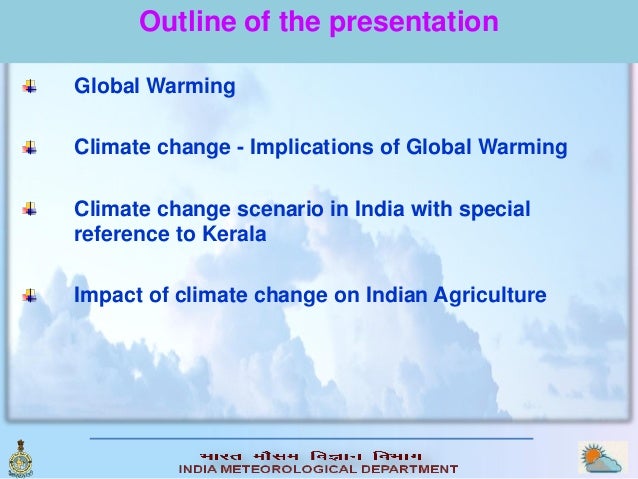 Outline of the presentation

Global Warming

Climate change - Implications of Global Warming

Climate change scenario in India with special reference to Kerala

Impact of climate change on Indian Agriculture

भारत मौसम विज्ञान विभाग
INDIA METEOROLOGICAL DEPARTMENT